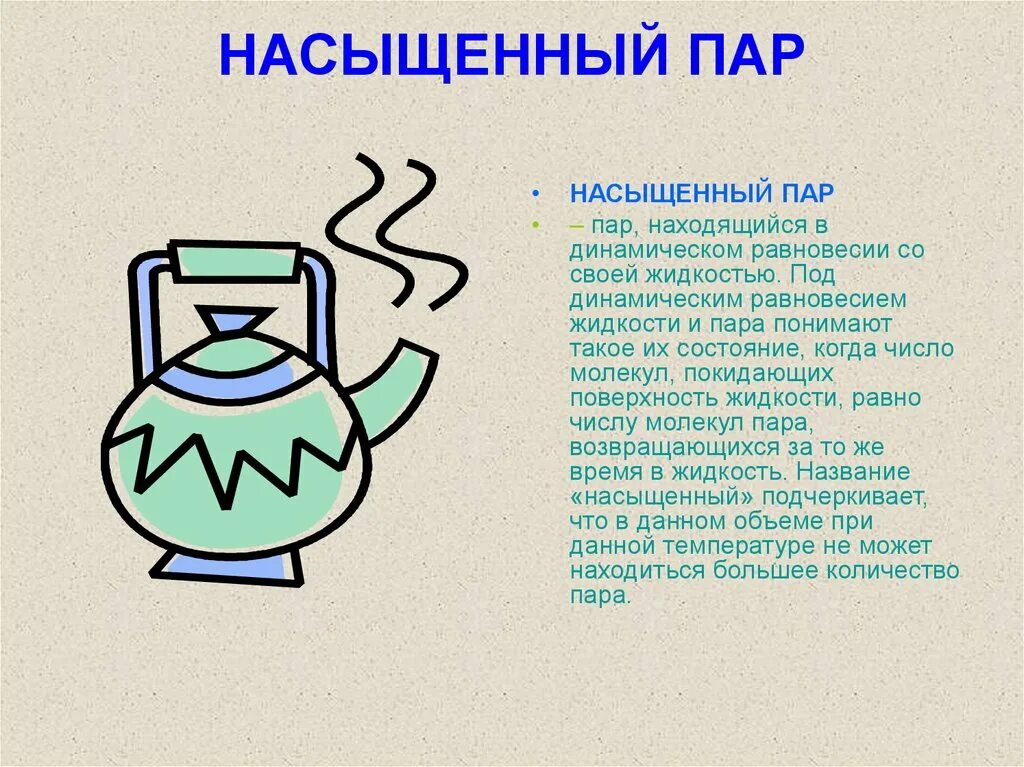 НАСЫЩЕННЫЙ ПАР

• НАСЫЩЕННЫЙ ПАР

• – пар, находящийся в динамическом равновесии со своей жидкостью. Под динамическим равновесием жидкости и пара понимают такое их состояние, когда число молекул, покидающих поверхность жидкости, равно числу молекул пара, возвращающихся за то же время в жидкость. Название «насыщенный» подчеркивает, что в данном объеме при данной температуре не может находиться большее количество пара.